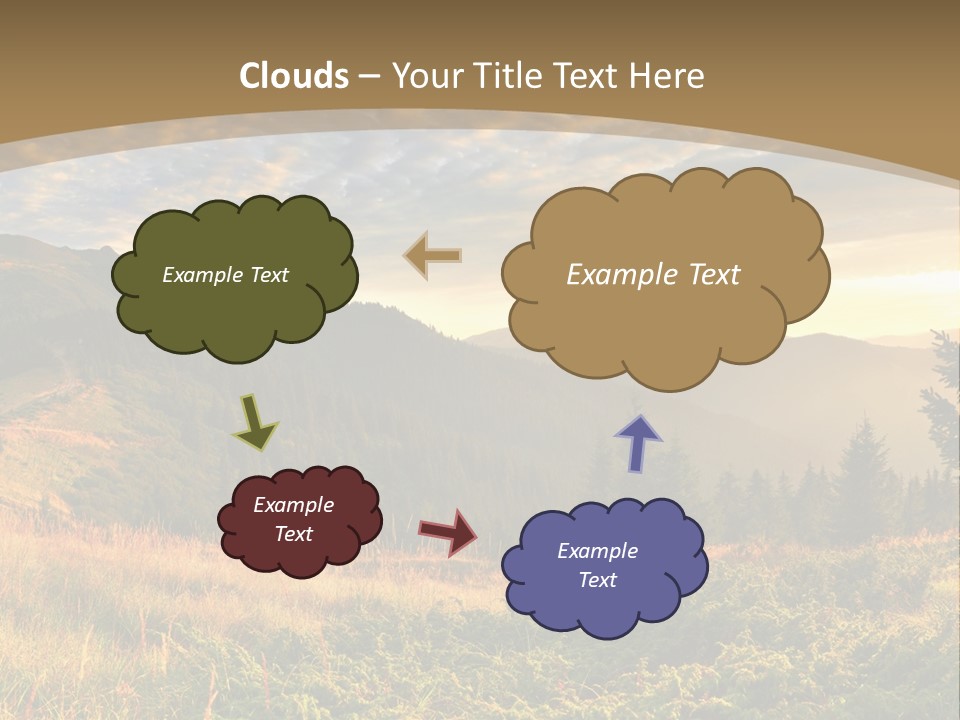 Clouds – Your Title Text Here

Example Text

Example Text

Example Text

Example Text